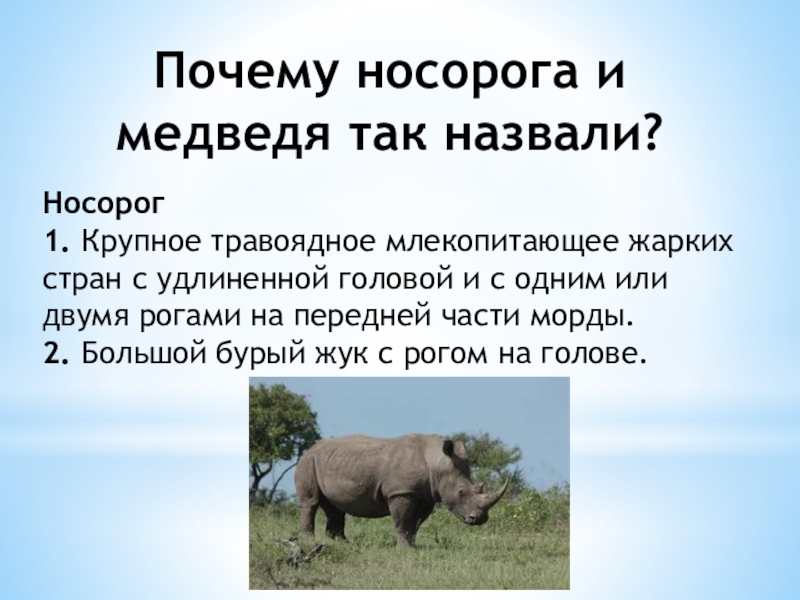 Почему носорога и медведя так назвали?

Носорог
1. Крупное травоядное млекопитающее жарких стран с удлиненной головой и с одним или двумя рогами на передней части морды.
2. Большой бурый жук с рогом на голове.